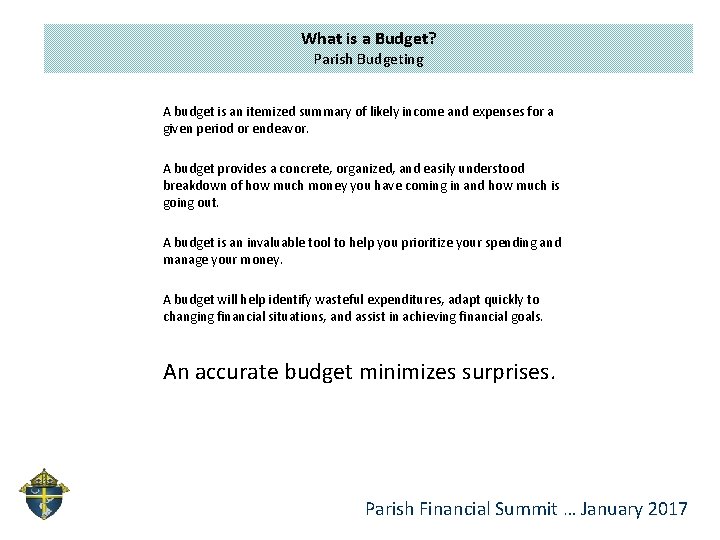 What is a Budget?
Parish Budgeting

A budget is an itemized summary of likely income and expenses for a given period or endeavor.

A budget provides a concrete, organized, and easily understood breakdown of how much money you have coming in and how much is going out.

A budget is an invaluable tool to help you prioritize your spending and manage your money.

A budget will help identify wasteful expenditures, adapt quickly to changing financial situations, and assist in achieving financial goals.

An accurate budget minimizes surprises.

Parish Financial Summit … January 2017